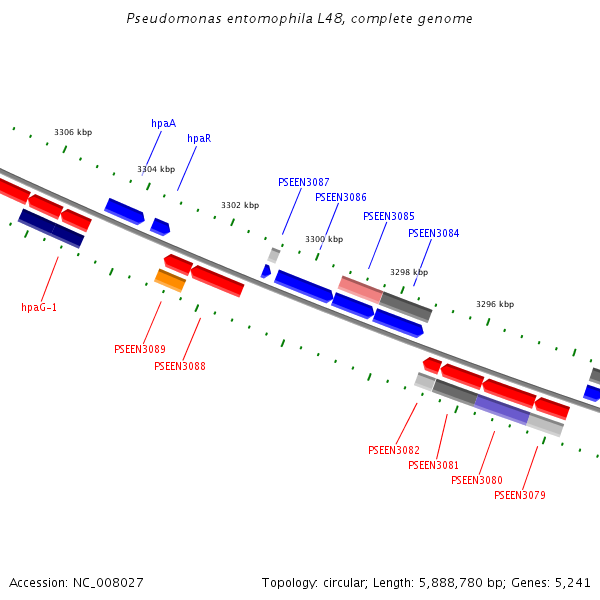 Pseudomonas entomophila L48, complete genome

3306 kbp

hpaA

hpaR

3304 kbp

3302 kbp

PSEEN3087

PSEEN3086

PSEEN3085

PSEEN3084

3300 kbp

3298 kbp

3296 kbp

hpaG-1

PSEEN3089

PSEEN3088

PSEEN3082

PSEEN3081

PSEEN3080

PSEEN3079

Accession: NC_008027

Topology: circular; Length: 5,888,780 bp; Genes: 5,241